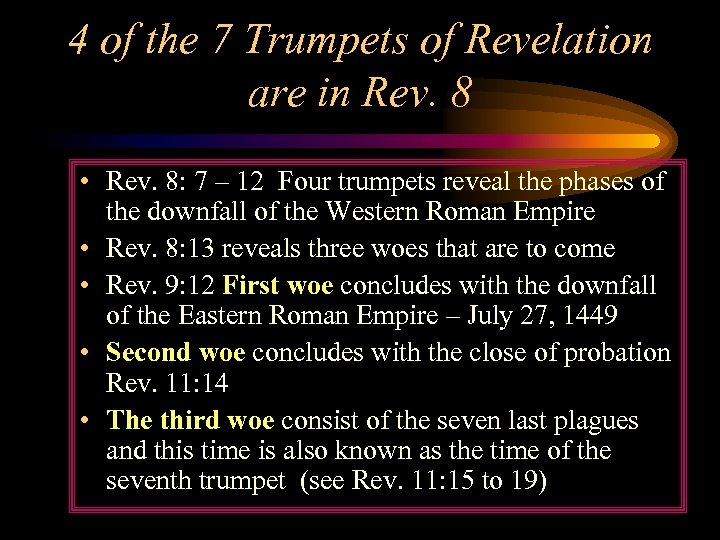 4 of the 7 Trumpets of Revelation are in Rev. 8

• Rev. 8: 7 – 12 Four trumpets reveal the phases of the downfall of the Western Roman Empire
• Rev. 8:13 reveals three woes that are to come
• Rev. 9:12 First woe concludes with the downfall of the Eastern Roman Empire – July 27, 1449
• Second woe concludes with the close of probation Rev. 11:14
• The third woe consist of the seven last plagues and this time is also known as the time of the seventh trumpet (see Rev. 11:15 to 19)